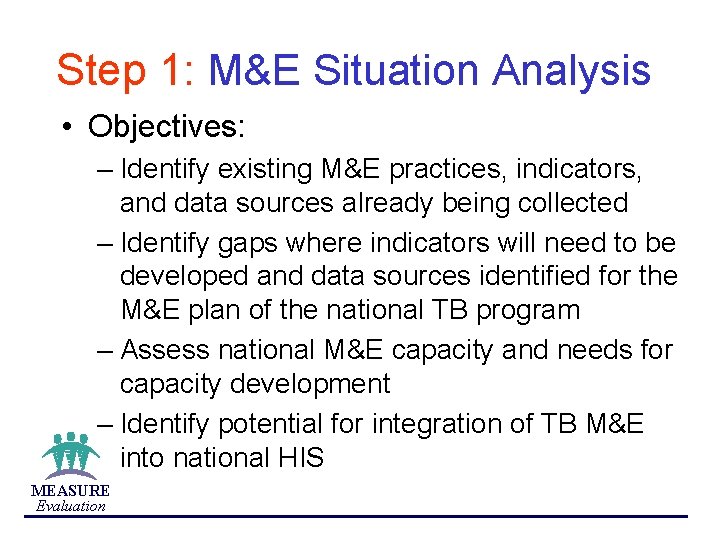 Step 1: M&E Situation Analysis

• Objectives:

– Identify existing M&E practices, indicators, and data sources already being collected

– Identify gaps where indicators will need to be developed and data sources identified for the M&E plan of the national TB program

– Assess national M&E capacity and needs for capacity development

– Identify potential for integration of TB M&E into national HIS

MEASURE
Evaluation